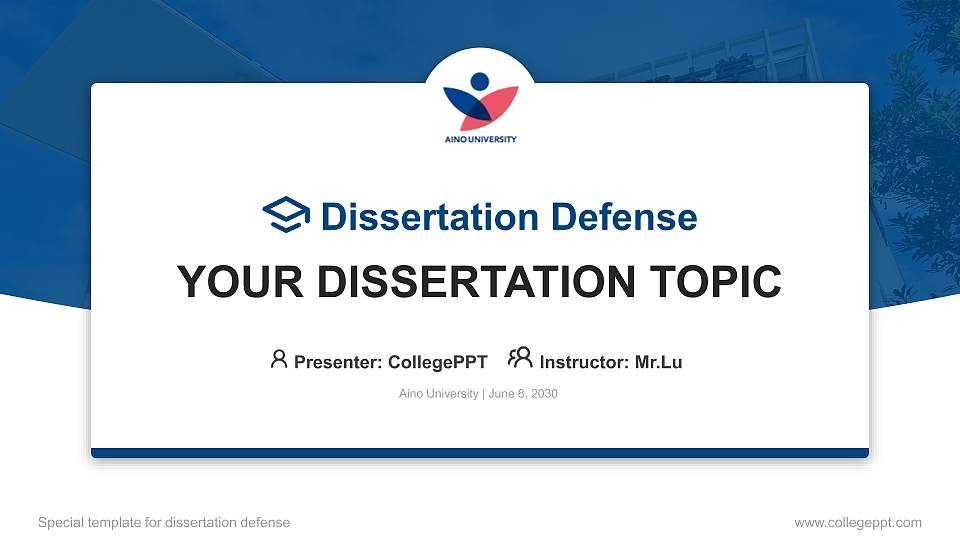 AINO UNIVERSITY

Dissertation Defense

YOUR DISSERTATION TOPIC

Presenter: CollegePPT Instructor: Mr.Lu

Aino University | June 8, 2030

Special template for dissertation defense

www.collegeppt.com